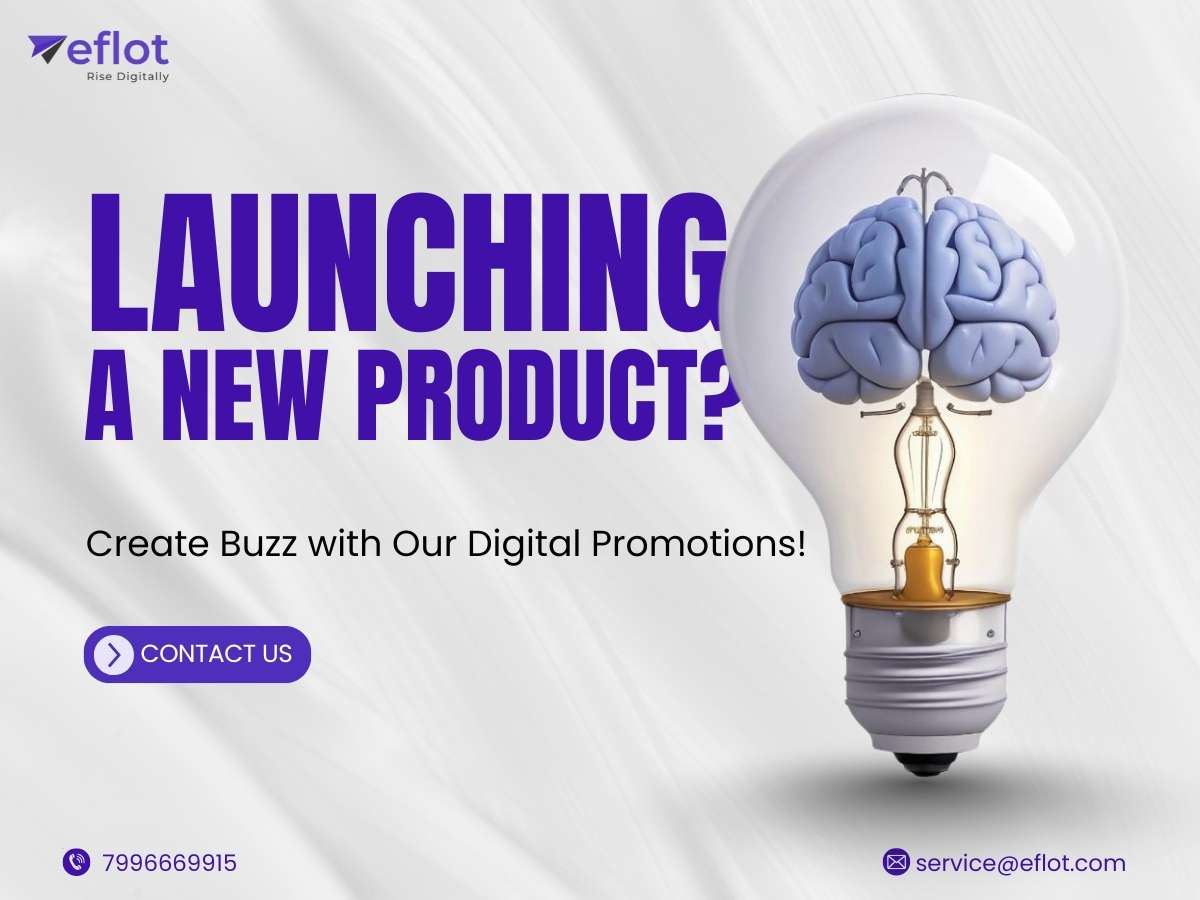 eflot
Rise Digitally

LAUNCHING A NEW PRODUCT?

Create Buzz with Our Digital Promotions!

CONTACT US

7996669915

service@eflot.com